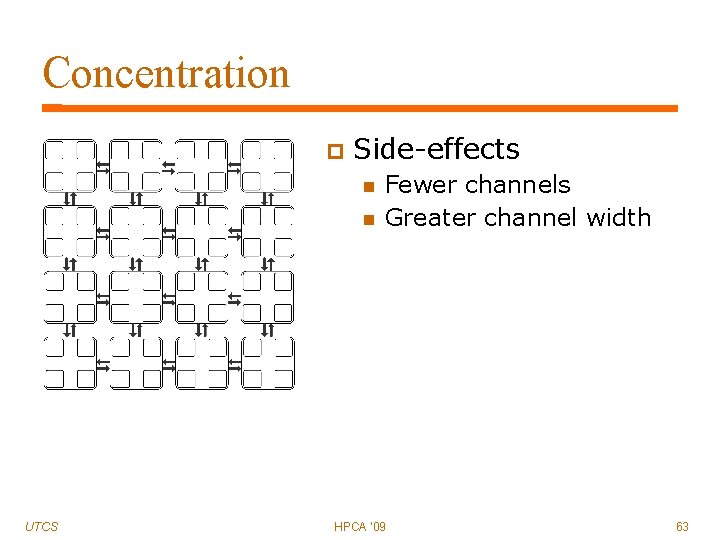 Concentration

Side-effects

Fewer channels

Greater channel width

UTCS

HPCA '09

63